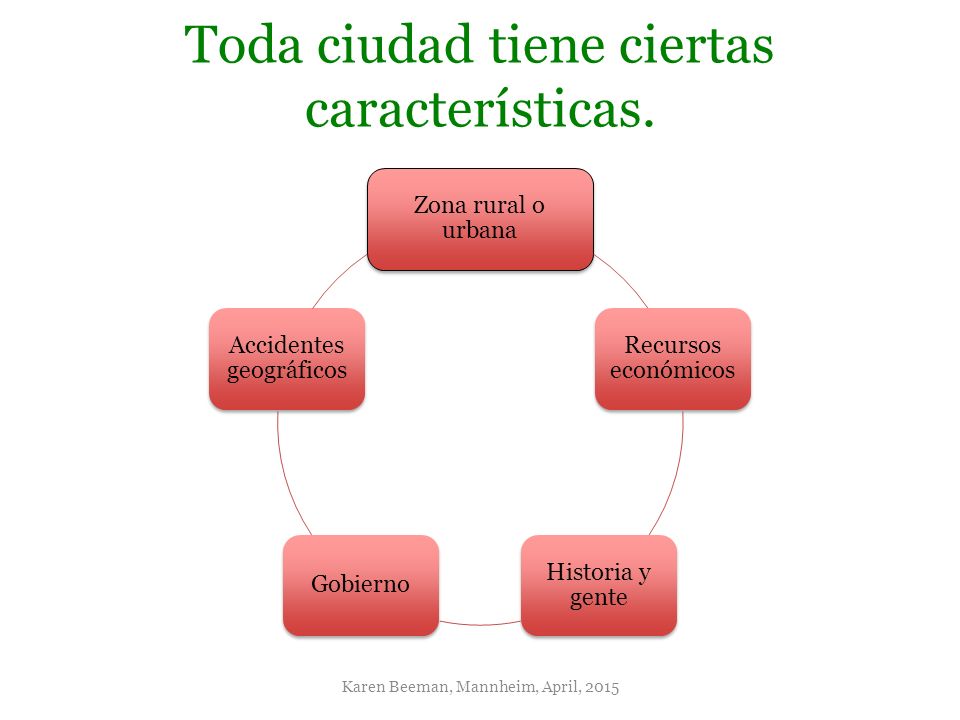 Toda ciudad tiene ciertas características.

Zona rural o urbana

Recursos económicos

Historia y gente

Gobierno

Accidentes geográficos

Karen Beeman, Mannheim, April, 2015